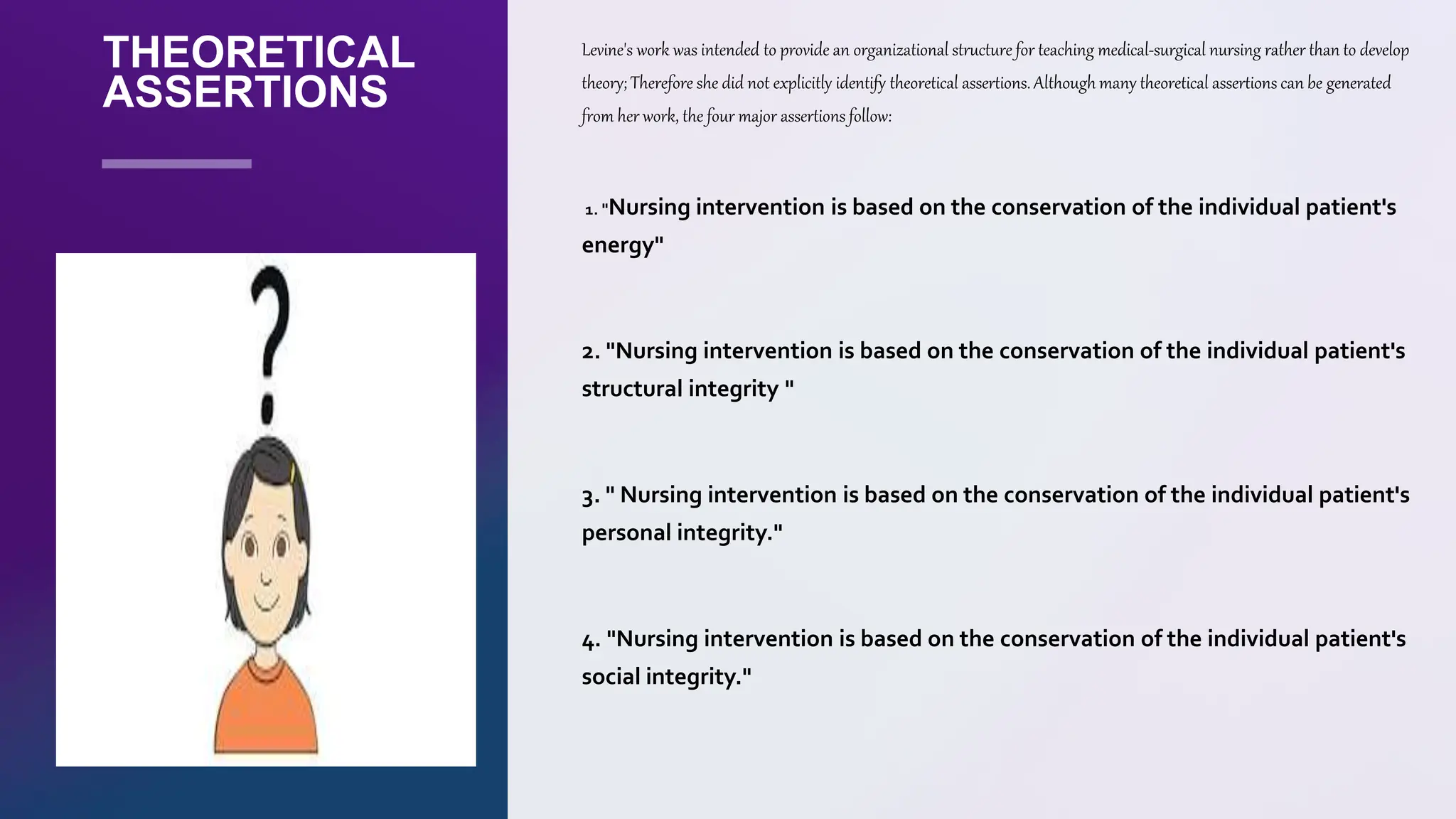 THEORETICAL ASSERTIONS

Levine's work was intended to provide an organizational structure for teaching medical-surgical nursing rather than to develop theory; Therefore she did not explicitly identify theoretical assertions. Although many theoretical assertions can be generated from her work, the four major assertions follow:

1. "Nursing intervention is based on the conservation of the individual patient's energy"

2. "Nursing intervention is based on the conservation of the individual patient's structural integrity "

3. " Nursing intervention is based on the conservation of the individual patient's personal integrity."

4. "Nursing intervention is based on the conservation of the individual patient's social integrity."